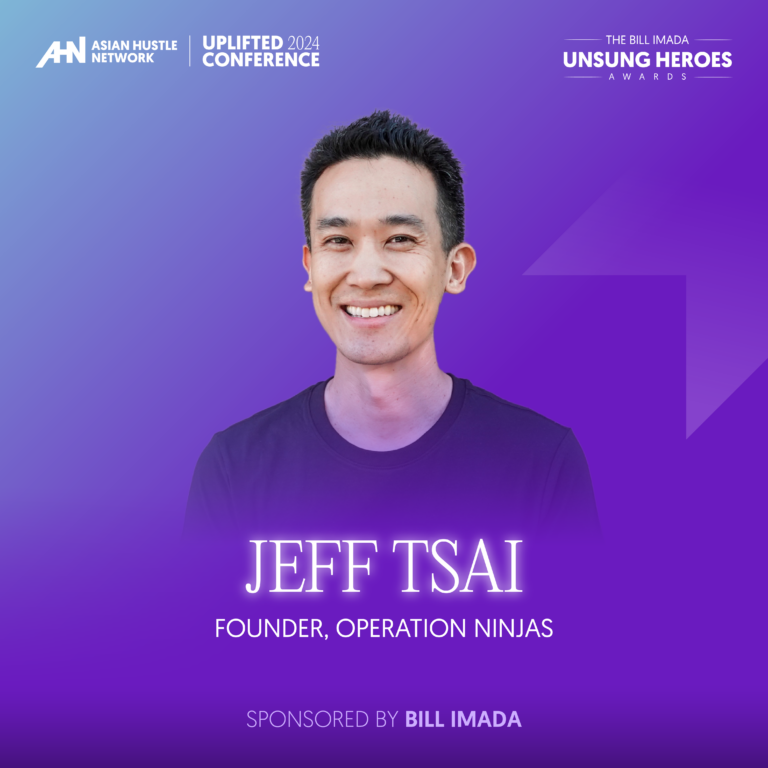 AHN ASIAN HUSTLE NETWORK

UPLIFTED 2024 CONFERENCE

THE BILL IMADA
UNSUNG HEROES
AWARDS

JEFF TSAI

FOUNDER, OPERATION NINJAS

SPONSORED BY BILL IMADA